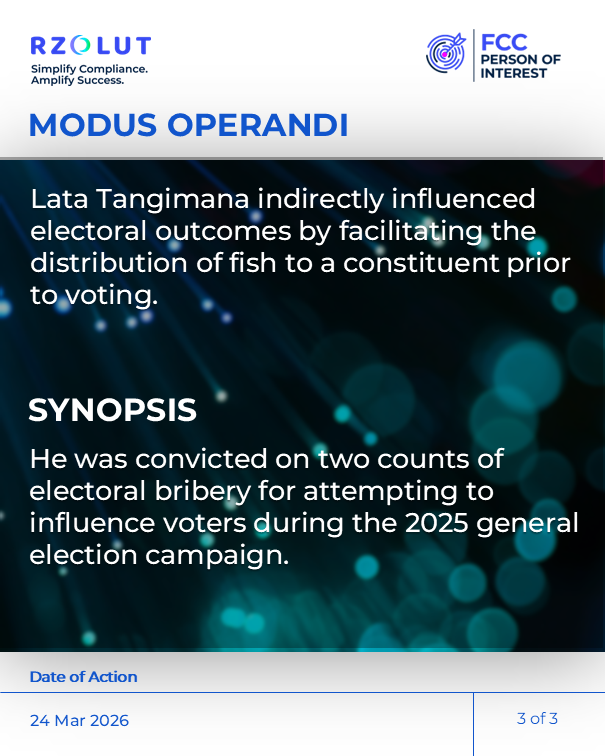 RZOLUT
Simplify Compliance. Amplify Success.

FCC
PERSON OF INTEREST

MODUS OPERANDI

Lata Tangimana indirectly influenced electoral outcomes by facilitating the distribution of fish to a constituent prior to voting.

SYNOPSIS

He was convicted on two counts of electoral bribery for attempting to influence voters during the 2025 general election campaign.

Date of Action

24 Mar 2026

3 of 3